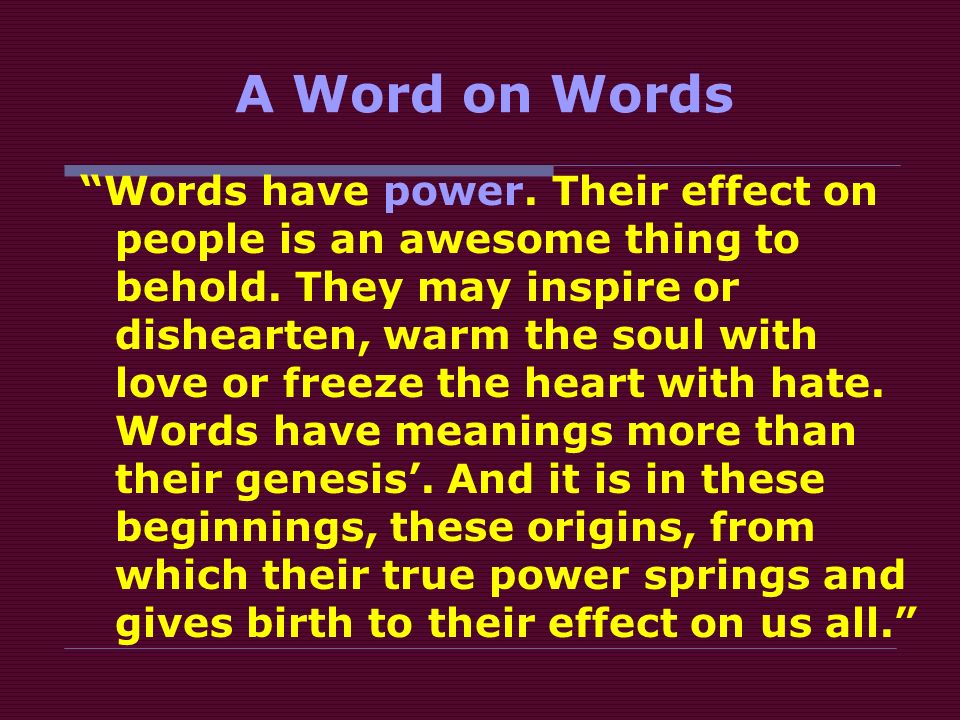 A Word on Words

“Words have power. Their effect on people is an awesome thing to behold. They may inspire or dishearten, warm the soul with love or freeze the heart with hate. Words have meanings more than their genesis’. And it is in these beginnings, these origins, from which their true power springs and gives birth to their effect on us all.”